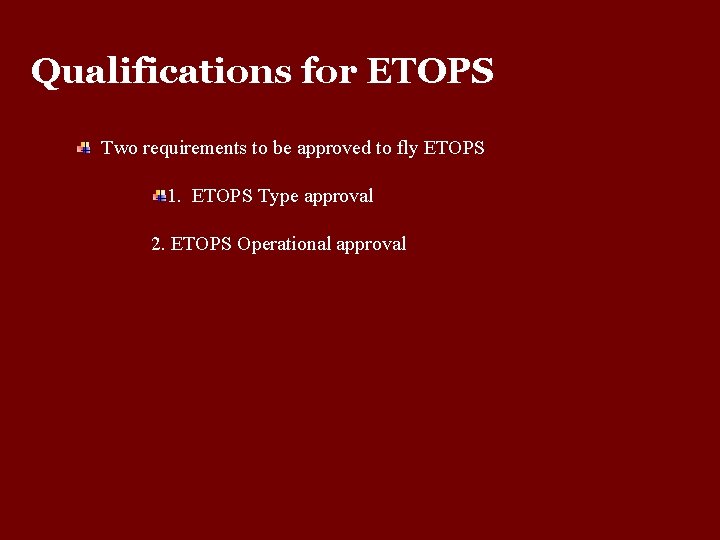 Qualifications for ETOPS

Two requirements to be approved to fly ETOPS

1. ETOPS Type approval

2. ETOPS Operational approval